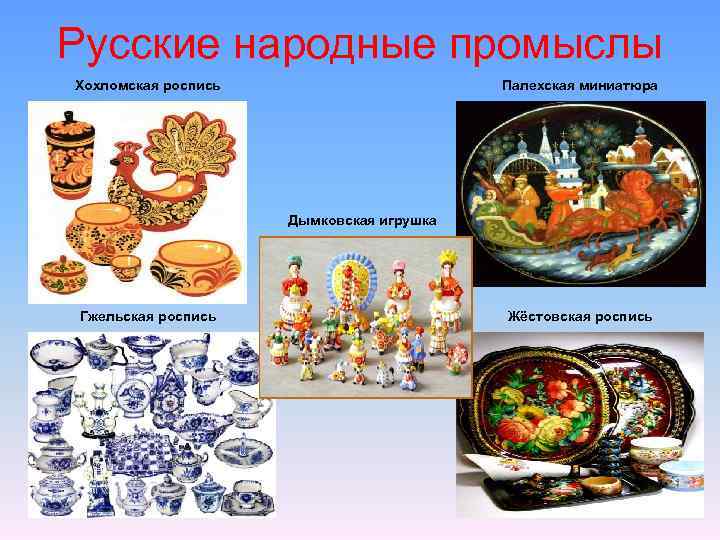 Русские народные промыслы

Хохломская роспись

Палехская миниатюра

Дымковская игрушка

Гжельская роспись

Жёстовская роспись